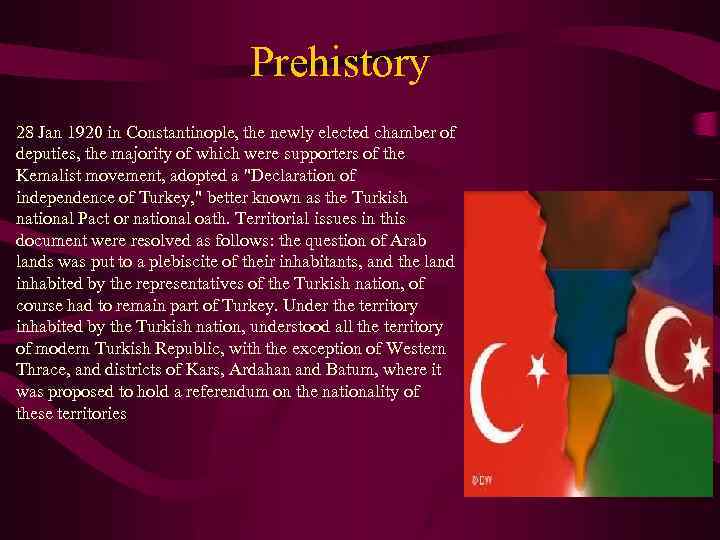 Prehistory

28 Jan 1920 in Constantinople, the newly elected chamber of deputies, the majority of which were supporters of the Kemalist movement, adopted a "Declaration of independence of Turkey," better known as the Turkish national Pact or national oath. Territorial issues in this document were resolved as follows: the question of Arab lands was put to a plebiscite of their inhabitants, and the land inhabited by the representatives of the Turkish nation, of course had to remain part of Turkey. Under the territory inhabited by the Turkish nation, understood all the territory of modern Turkish Republic, with the exception of Western Thrace, and districts of Kars, Ardahan and Batum, where it was proposed to hold a referendum on the nationality of these territories

DW